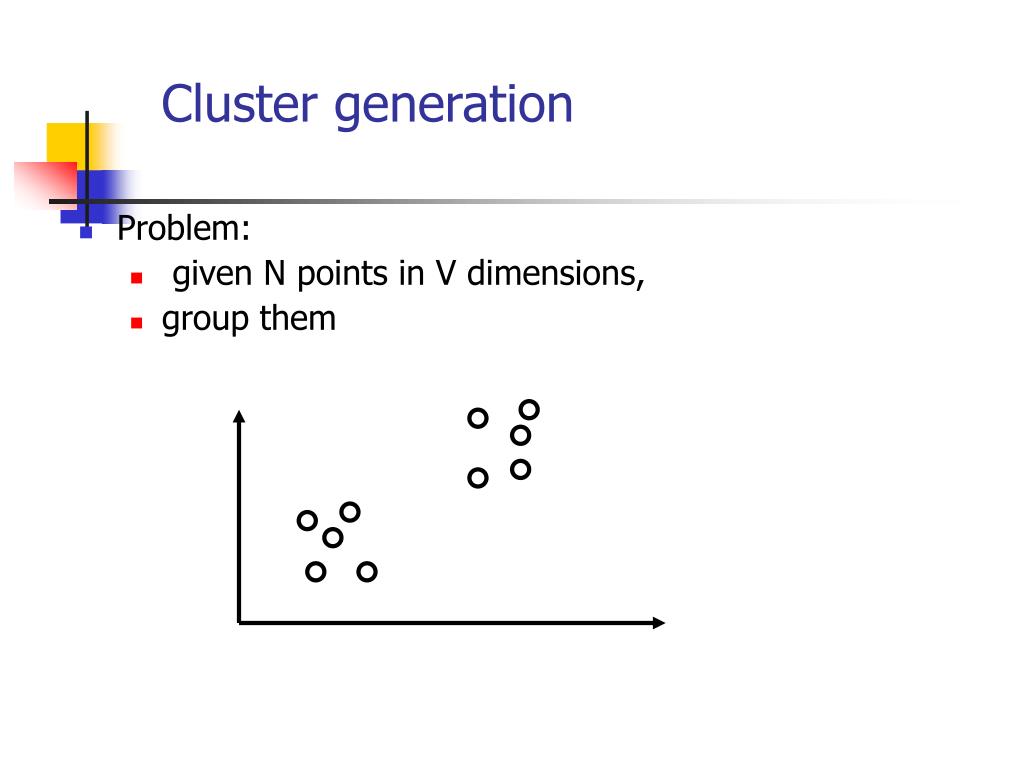 Cluster generation

Problem:
given N points in V dimensions,
group them